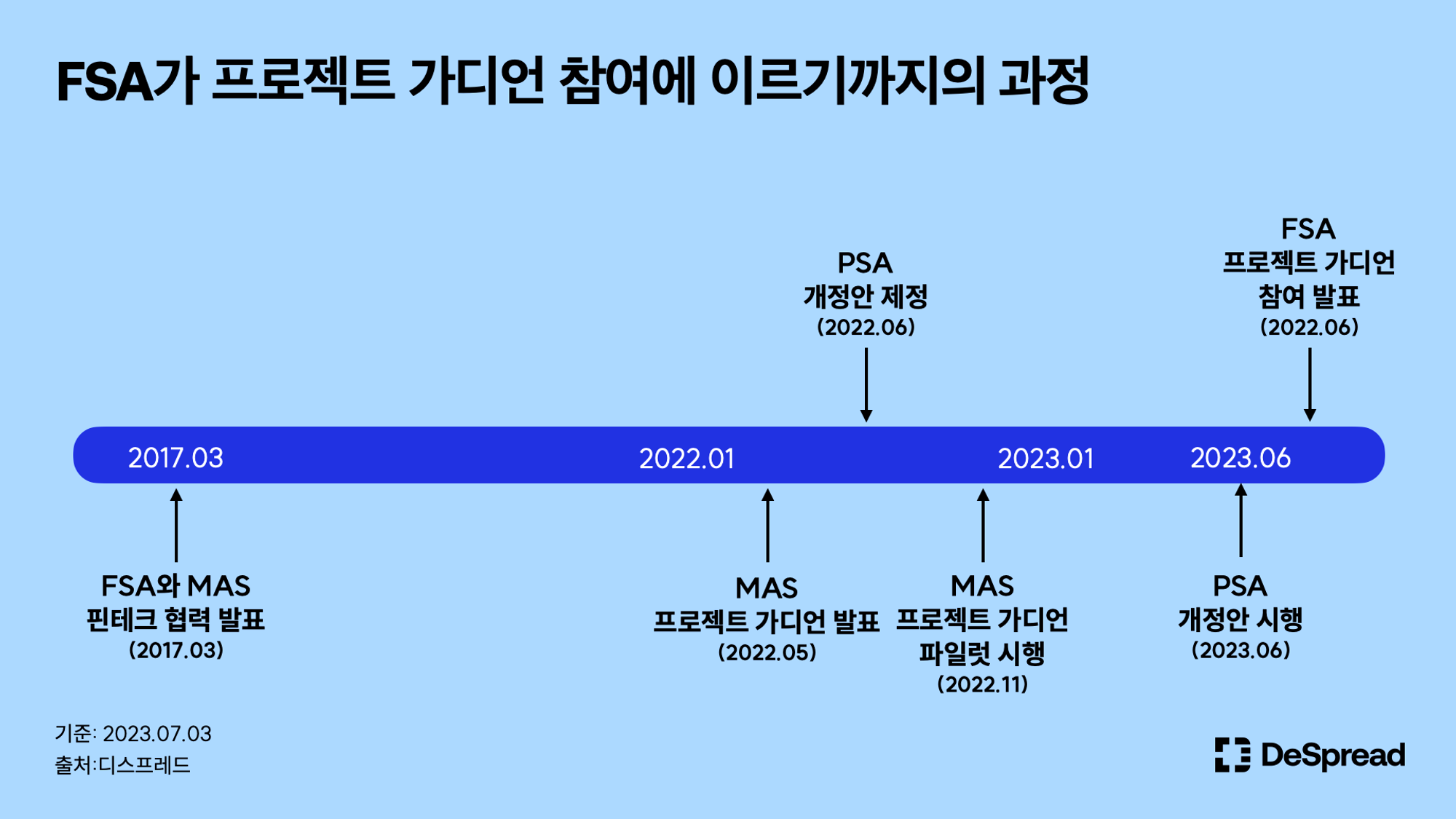 FSA가 프로젝트 가디언 참여에 이르기까지의 과정

PSA
개정안 제정
(2022.06)

FSA
프로젝트 가디언
참여 발표
(2022.06)

2017.03

2022.01

2023.01

2023.06

FSA와 MAS
핀테크 협력 발표
(2017.03)

MAS
프로젝트 가디언 발표
(2022.05)

MAS
프로젝트 가디언
파일럿 시행
(2022.11)

PSA
개정안 시행
(2023.06)

기준: 2023.07.03
출처:디스프레드

DeSpread